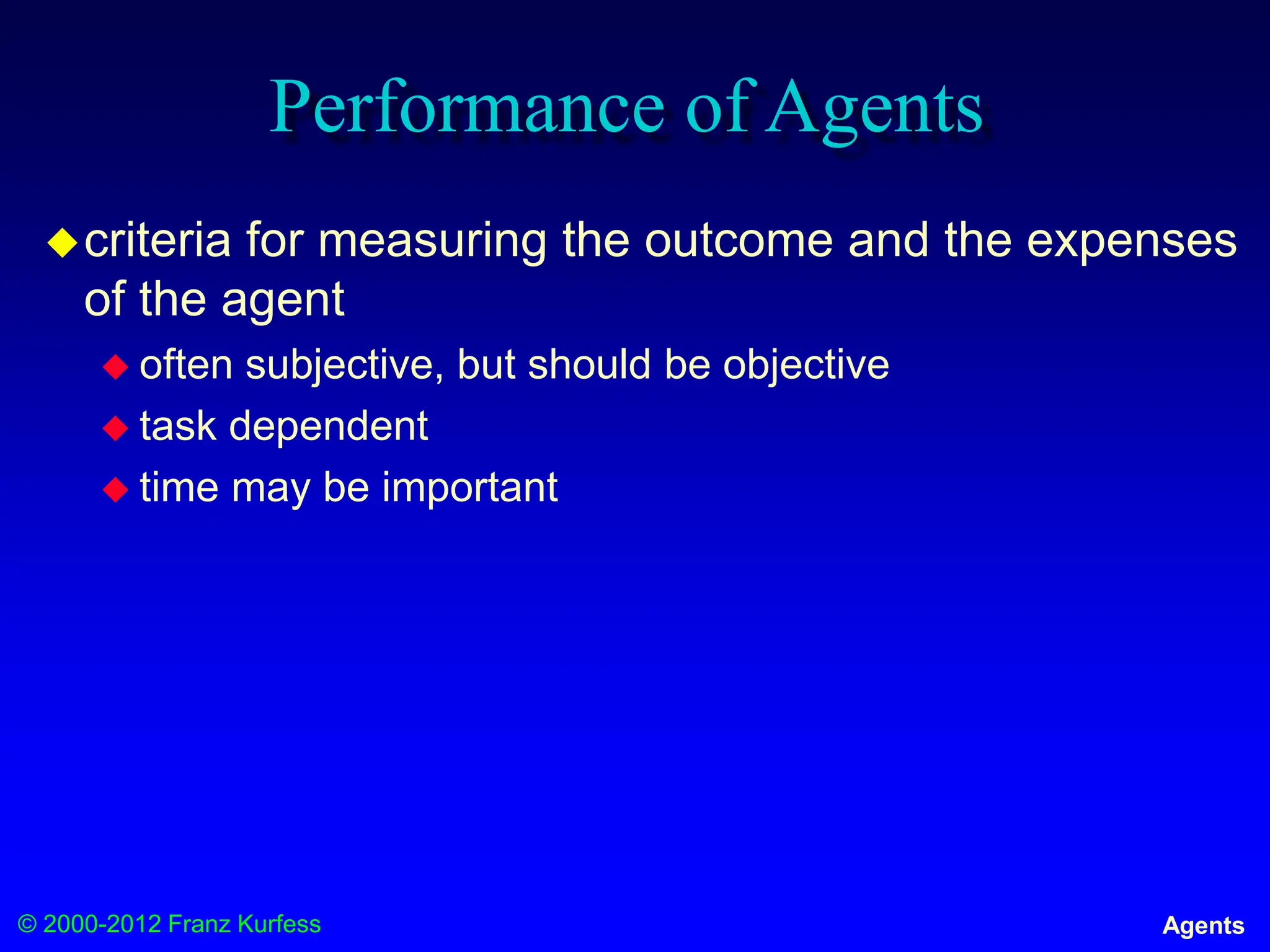 Performance of Agents

◆ criteria for measuring the outcome and the expenses of the agent

◆ often subjective, but should be objective

◆ task dependent

◆ time may be important

© 2000-2012 Franz Kurfess

Agents